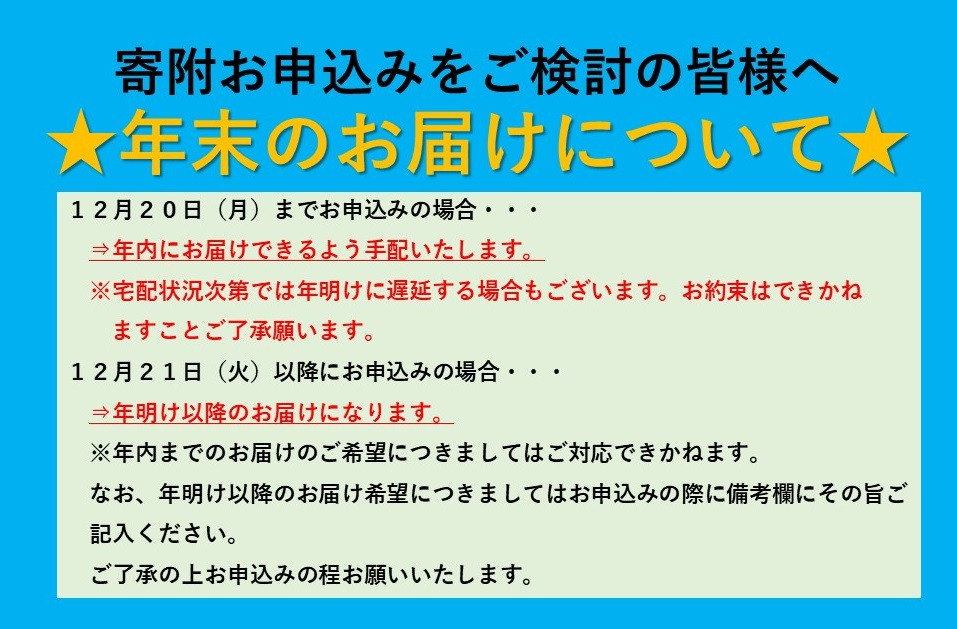 寄附お申込みをご検討の皆様へ

★年末のお届けについて★

１２月２０日（月）までお申込みの場合・・・

⇒年内にお届けできるよう手配いたします。

※宅配状況次第では年明けに遅延する場合もございます。お約束はできかねますことご了承願います。

１２月２１日（火）以降にお申込みの場合・・・

⇒年明け以降のお届けになります。

※年内までのお届けのご希望につきましてはご対応できかねます。

なお、年明け以降のお届け希望につきましてはお申込みの際に備考欄にその旨ご記入ください。

ご了承の上お申込みの程お願いいたします。